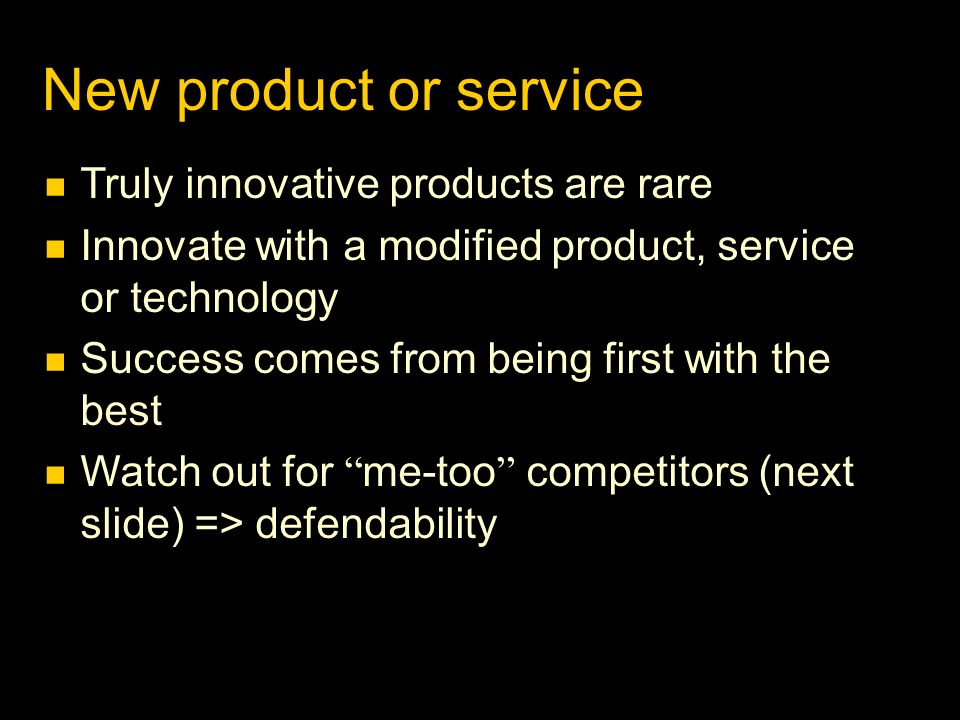 New product or service

- Truly innovative products are rare
- Innovate with a modified product, service or technology
- Success comes from being first with the best
- Watch out for “me-too” competitors (next slide) => defendability